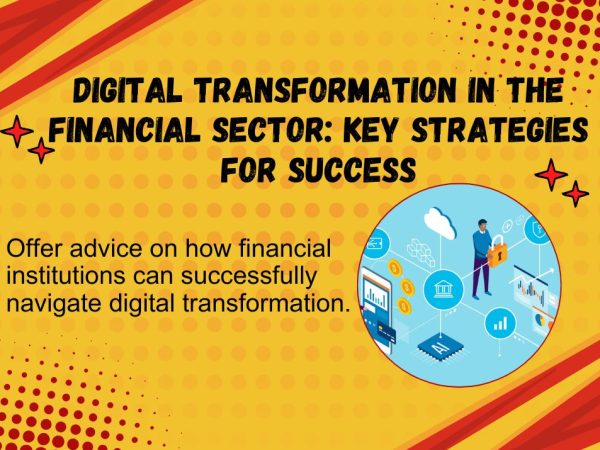 DIGITAL TRANSFORMATION IN THE FINANCIAL SECTOR: KEY STRATEGIES FOR SUCCESS

Offer advice on how financial institutions can successfully navigate digital transformation.

AI